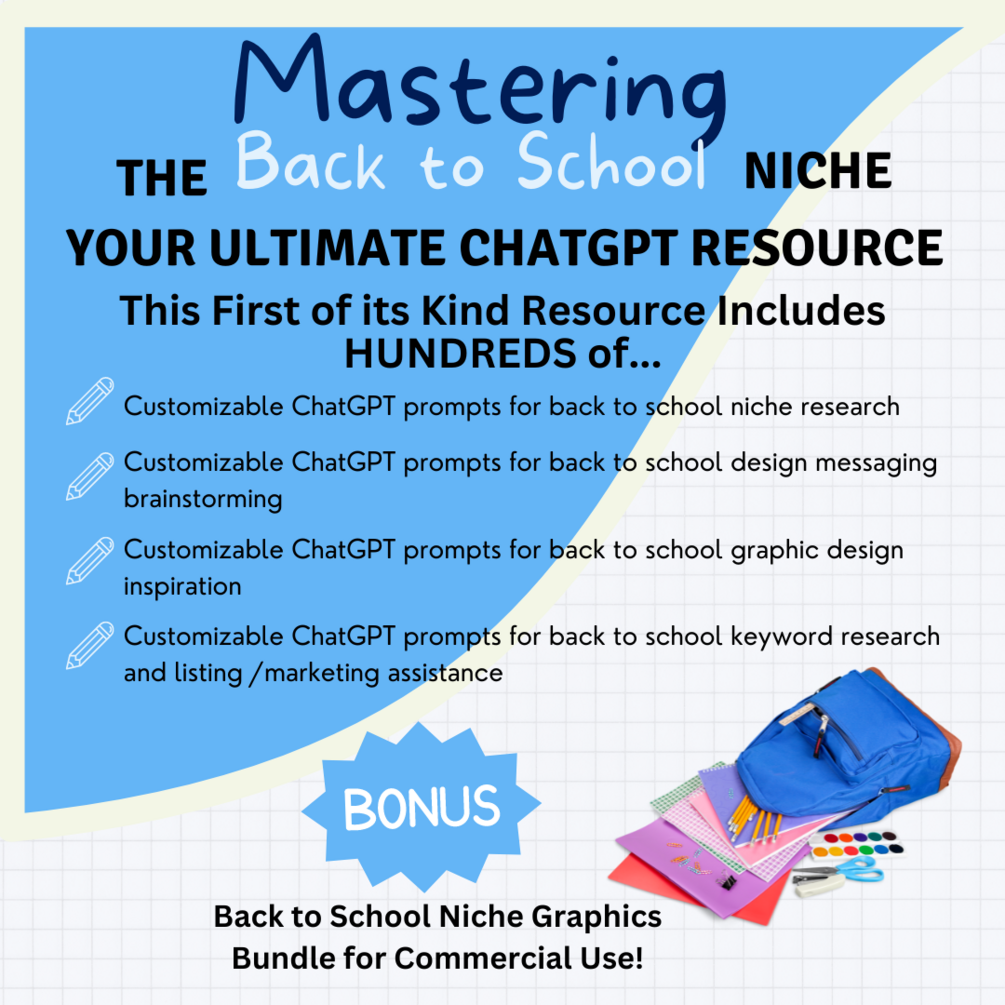 Mastering
THE Back to School NICHE
YOUR ULTIMATE CHATGPT RESOURCE
This First of its Kind Resource Includes HUNDREDS of...

Customizable ChatGPT prompts for back to school niche research

Customizable ChatGPT prompts for back to school design messaging brainstorming

Customizable ChatGPT prompts for back to school graphic design inspiration

Customizable ChatGPT prompts for back to school keyword research and listing /marketing assistance

BONUS

Back to School Niche Graphics Bundle for Commercial Use!